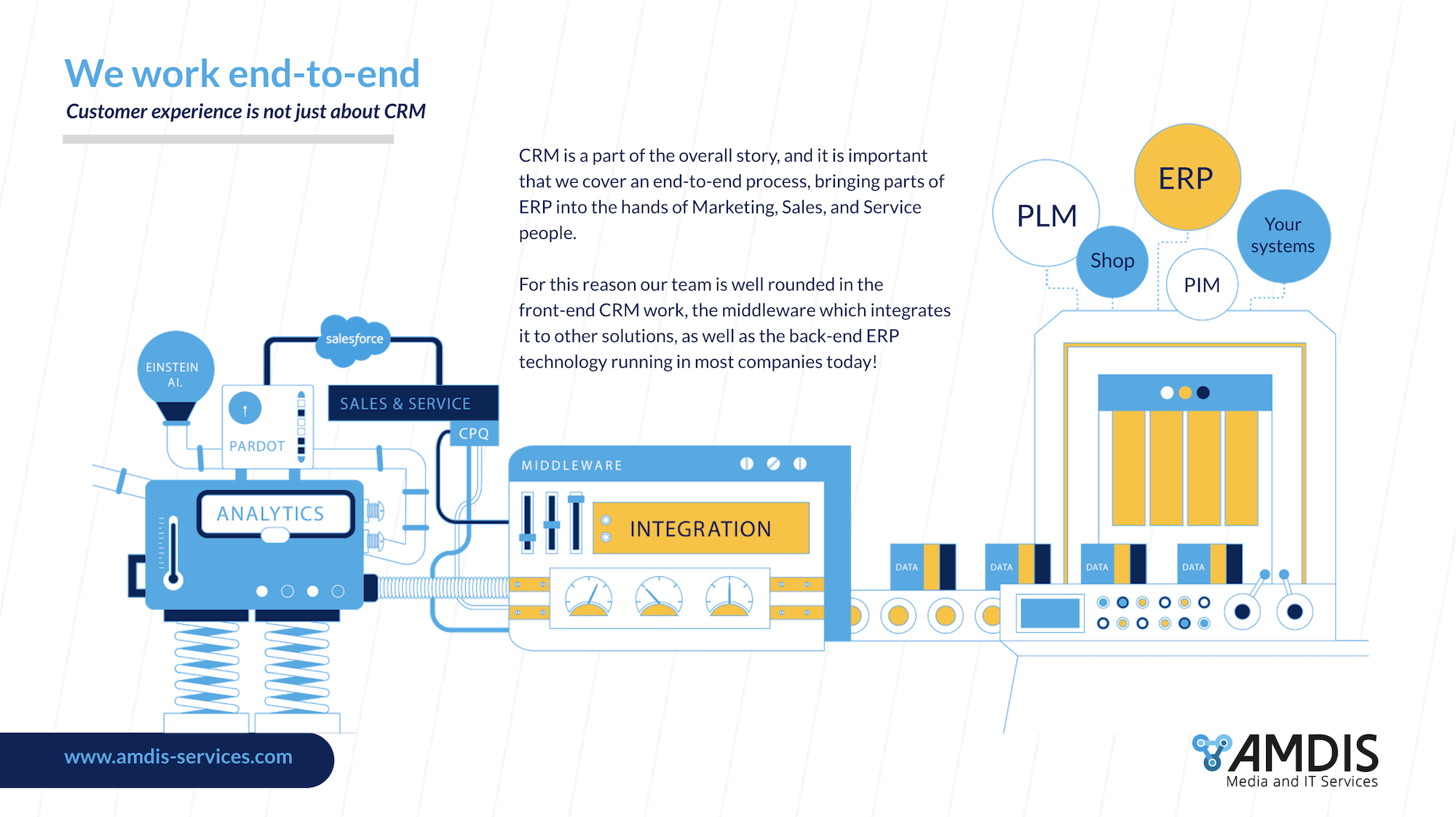 We work end-to-end

Customer experience is not just about CRM

CRM is a part of the overall story, and it is important that we cover an end-to-end process, bringing parts of ERP into the hands of Marketing, Sales, and Service people.

For this reason our team is well rounded in the front-end CRM work, the middleware which integrates it to other solutions, as well as the back-end ERP technology running in most companies today!

PLM

ERP

Shop

PIM

Your systems

EINSTEIN AI.

salesforce

PARDOT

SALES & SERVICE

CPQ

ANALYTICS

MIDDLEWARE

INTEGRATION

DATA

DATA

DATA

DATA

www.amdis-services.com

AMDIS
Media and IT Services